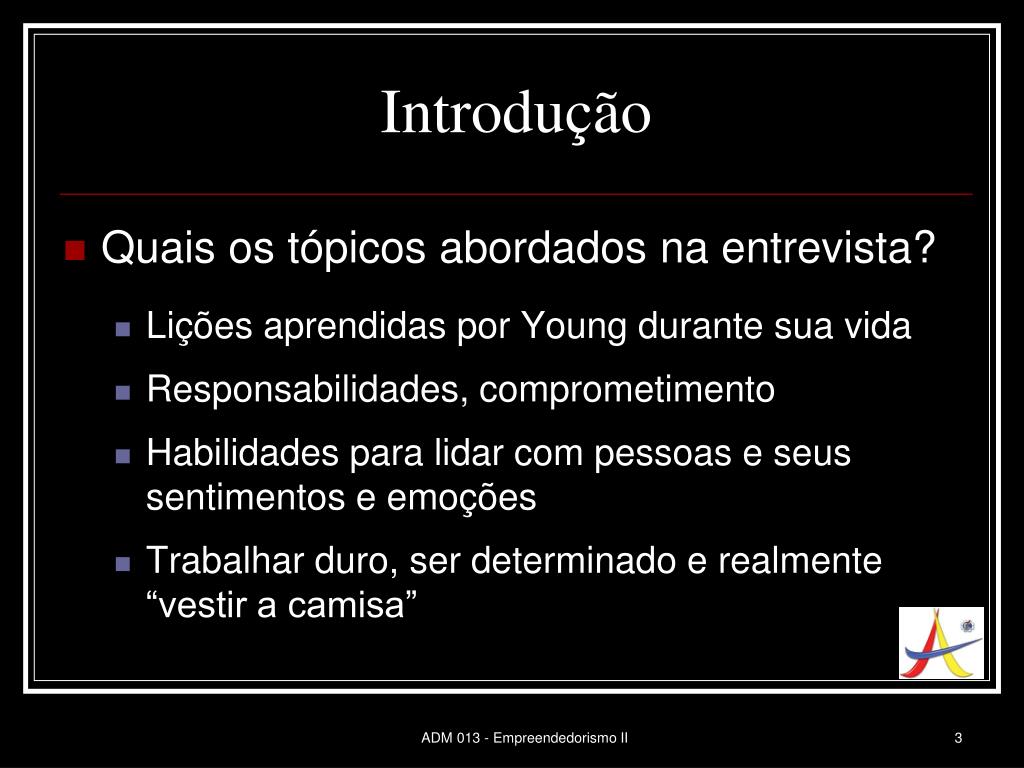 Introdução

Quais os tópicos abordados na entrevista?

Lições aprendidas por Young durante sua vida

Responsabilidades, comprometimento

Habilidades para lidar com pessoas e seus sentimentos e emoções

Trabalhar duro, ser determinado e realmente “vestir a camisa”

ADM 013 - Empreendedorismo II

3